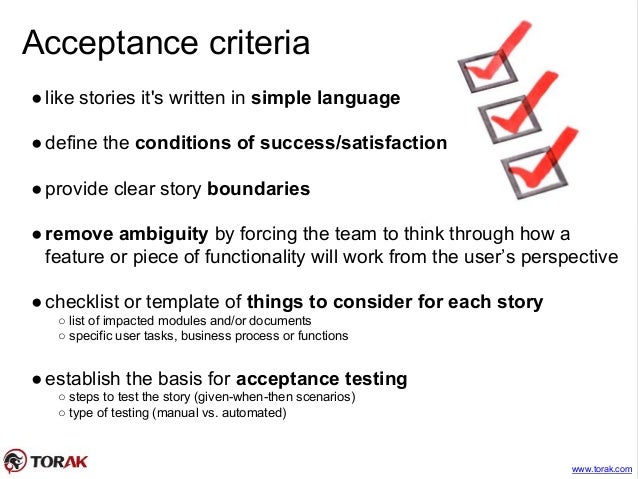 Acceptance criteria

● like stories it's written in simple language

● define the conditions of success/satisfaction

● provide clear story boundaries

● remove ambiguity by forcing the team to think through how a feature or piece of functionality will work from the user's perspective

● checklist or template of things to consider for each story
○ list of impacted modules and/or documents
○ specific user tasks, business process or functions

● establish the basis for acceptance testing
○ steps to test the story (given-when-then scenarios)
○ type of testing (manual vs. automated)

TORAK

www.torak.com